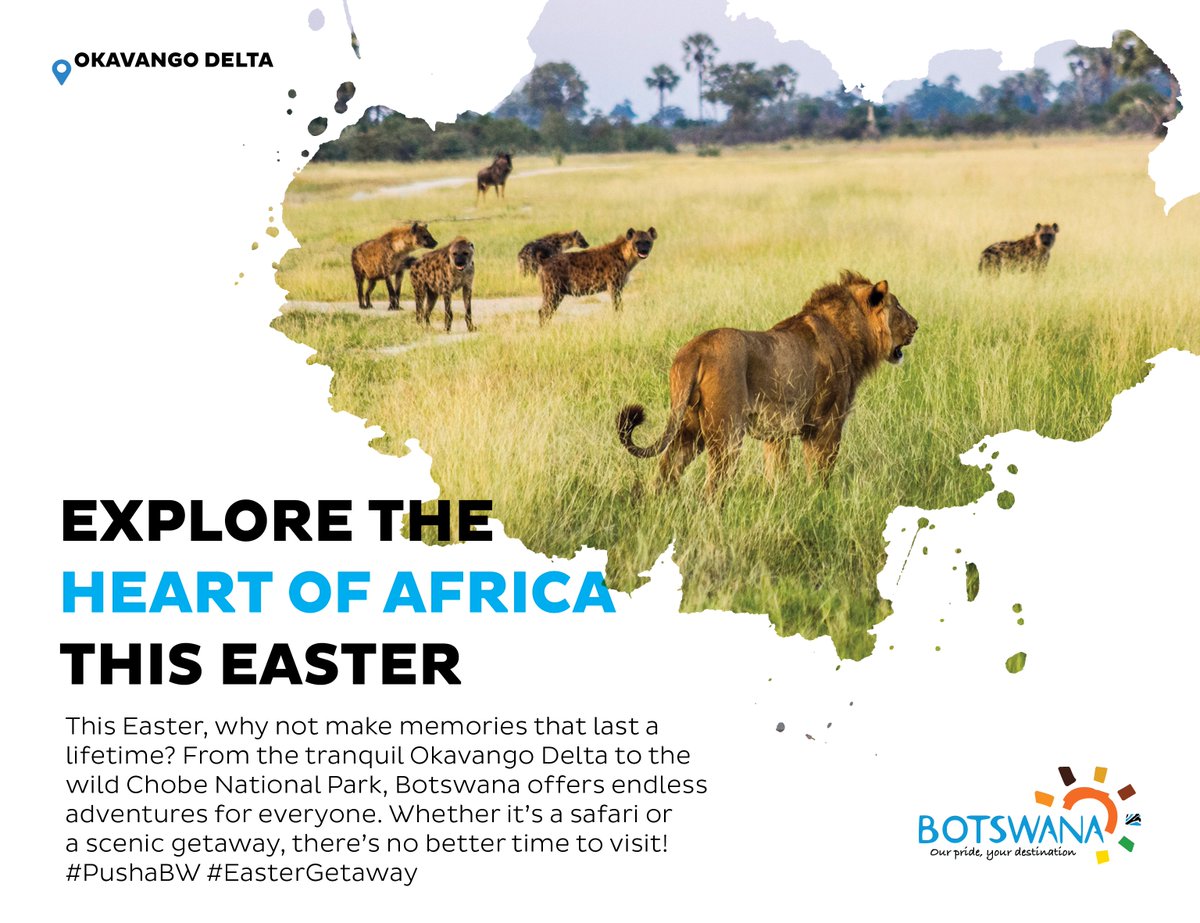 OKAVANGO DELTA

EXPLORE THE
HEART OF AFRICA
THIS EASTER

This Easter, why not make memories that last a lifetime? From the tranquil Okavango Delta to the wild Chobe National Park, Botswana offers endless adventures for everyone. Whether it's a safari or a scenic getaway, there's no better time to visit! #PushaBW #EasterGetaway

BOTSWANA
Our pride, your destination